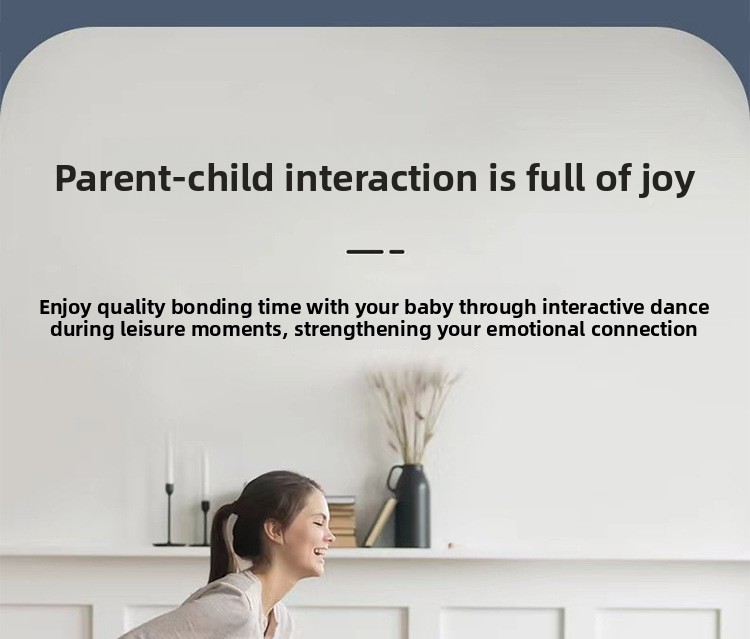 Parent-child interaction is full of joy

Enjoy quality bonding time with your baby through interactive dance during leisure moments, strengthening your emotional connection